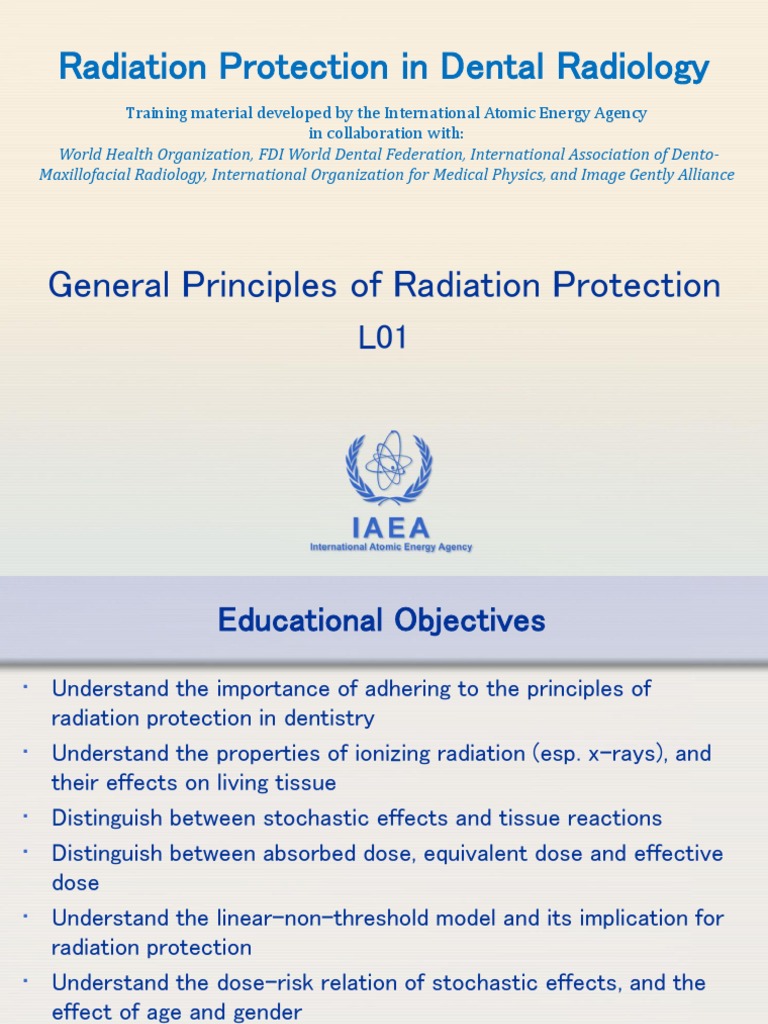 Radiation Protection in Dental Radiology

Training material developed by the International Atomic Energy Agency in collaboration with:

World Health Organization, FDI World Dental Federation, International Association of Dento-Maxillofacial Radiology, International Organization for Medical Physics, and Image Gently Alliance

General Principles of Radiation Protection

L01

IAEA
International Atomic Energy Agency

Educational Objectives

• Understand the importance of adhering to the principles of radiation protection in dentistry
• Understand the properties of ionizing radiation (esp. x-rays), and their effects on living tissue
• Distinguish between stochastic effects and tissue reactions
• Distinguish between absorbed dose, equivalent dose and effective dose
• Understand the linear-non-threshold model and its implication for radiation protection
• Understand the dose-risk relation of stochastic effects, and the effect of age and gender